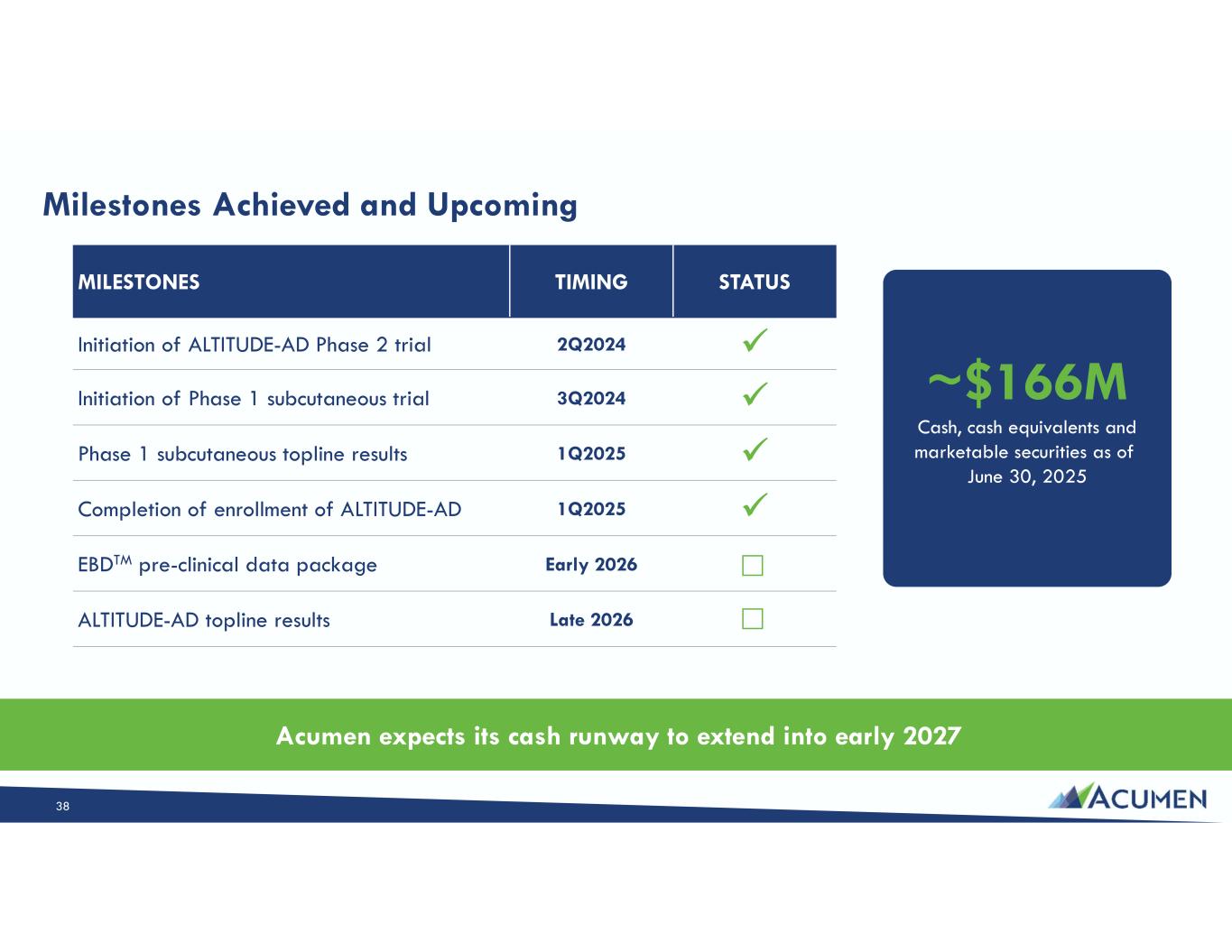 Milestones Achieved and Upcoming

| MILESTONES | TIMING | STATUS |
|---|---|---|
| Initiation of ALTITUDE-AD Phase 2 trial | 2Q2024 | ✓ |
| Initiation of Phase 1 subcutaneous trial | 3Q2024 | ✓ |
| Phase 1 subcutaneous topline results | 1Q2025 | ✓ |
| Completion of enrollment of ALTITUDE-AD | 1Q2025 | ✓ |
| EBD$^{TM}$ pre-clinical data package | Early 2026 | ☐ |
| ALTITUDE-AD topline results | Late 2026 | ☐ |

~$166M
Cash, cash equivalents and marketable securities as of June 30, 2025

Acumen expects its cash runway to extend into early 2027

38

ACUMEN